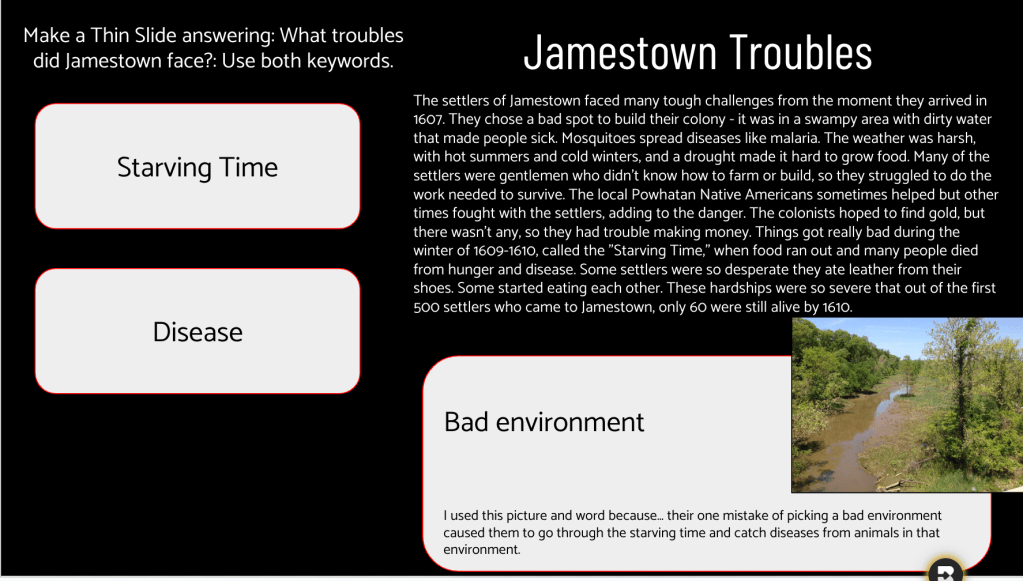 Make a Thin Slide answering: What troubles did Jamestown face?: Use both keywords.

Starving Time

Disease

Jamestown Troubles

The settlers of Jamestown faced many tough challenges from the moment they arrived in 1607. They chose a bad spot to build their colony - it was in a swampy area with dirty water that made people sick. Mosquitoes spread diseases like malaria. The weather was harsh, with hot summers and cold winters, and a drought made it hard to grow food. Many of the settlers were gentlemen who didn't know how to farm or build, so they struggled to do the work needed to survive. The local Powhatan Native Americans sometimes helped but other times fought with the settlers, adding to the danger. The colonists hoped to find gold, but there wasn't any, so they had trouble making money. Things got really bad during the winter of 1609-1610, called the "Starving Time," when food ran out and many people died from hunger and disease. Some settlers were so desperate they ate leather from their shoes. Some started eating each other. These hardships were so severe that out of the first 500 settlers who came to Jamestown, only 60 were still alive by 1610.

Bad environment

I used this picture and word because... their one mistake of picking a bad environment caused them to go through the starving time and catch diseases from animals in that environment.